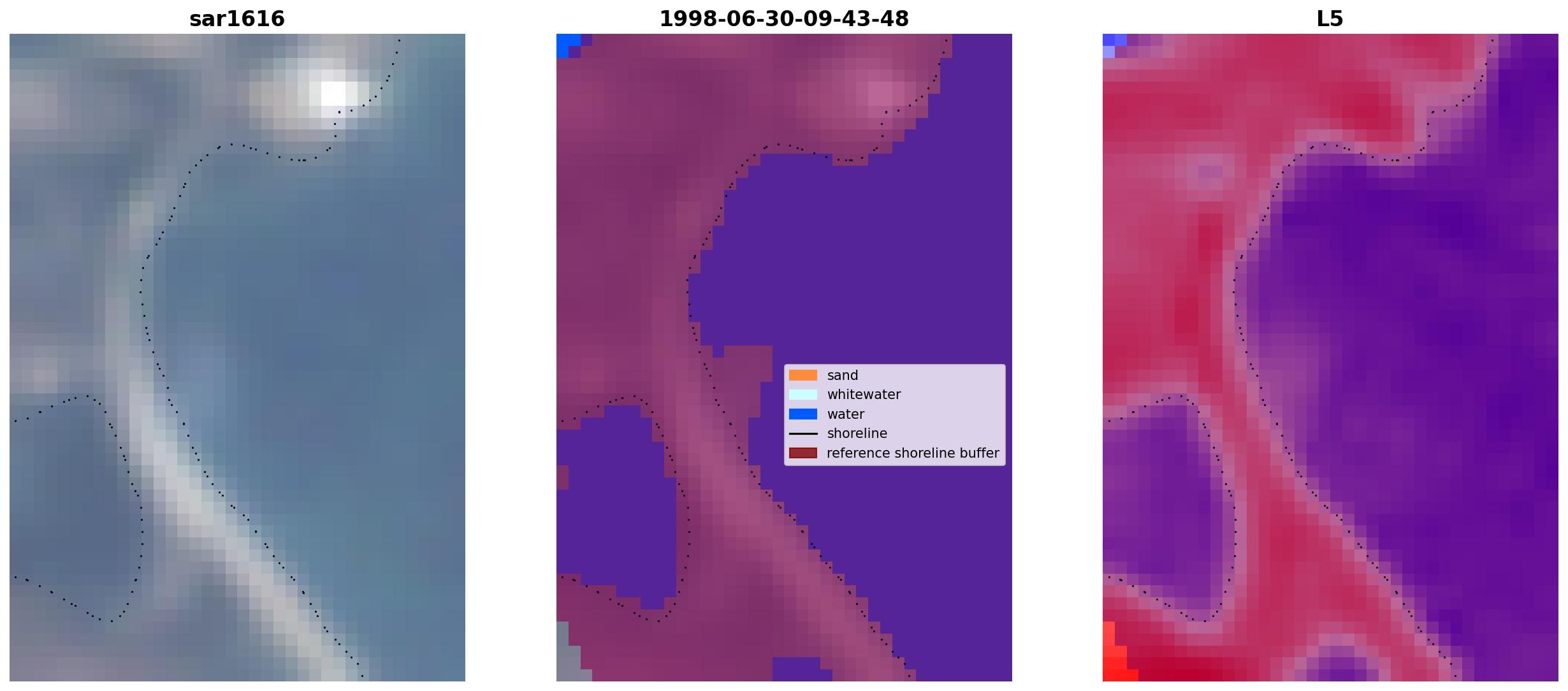 sar1616

1998-06-30-09-43-48

sand
whitewater
water
shoreline
reference shoreline buffer

L5